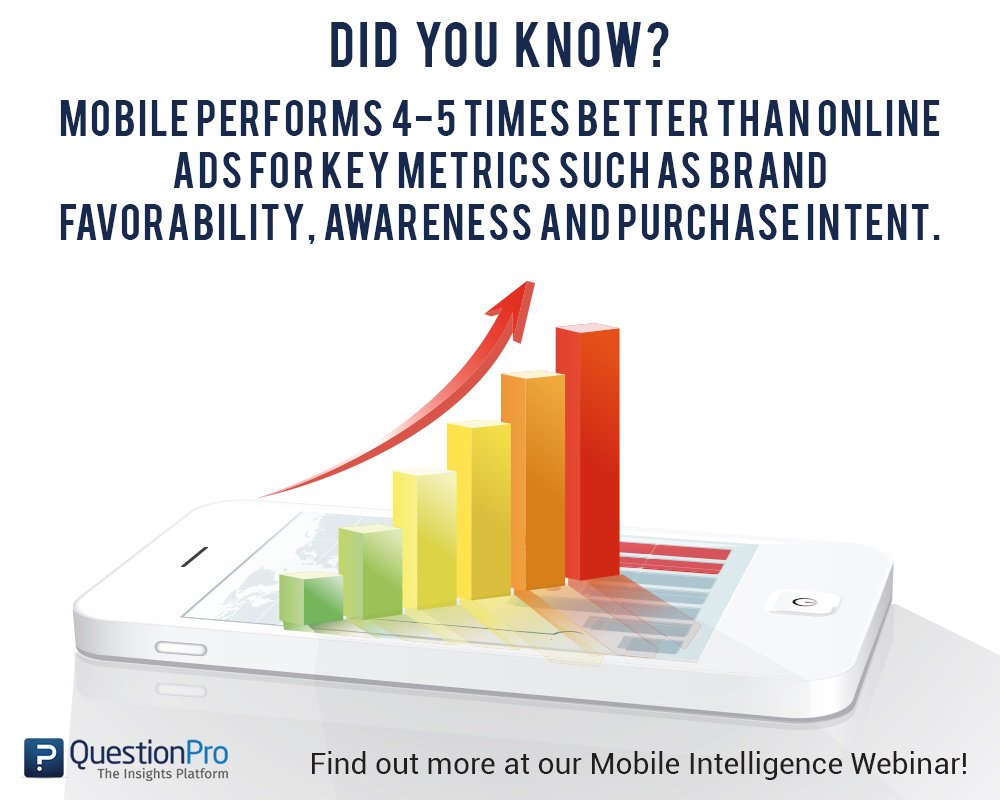 DID YOU KNOW?

MOBILE PERFORMS 4-5 TIMES BETTER THAN ONLINE ADS FOR KEY METRICS SUCH AS BRAND FAVORABILITY, AWARENESS AND PURCHASE INTENT.

QuestionPro
The Insights Platform

Find out more at our Mobile Intelligence Webinar!